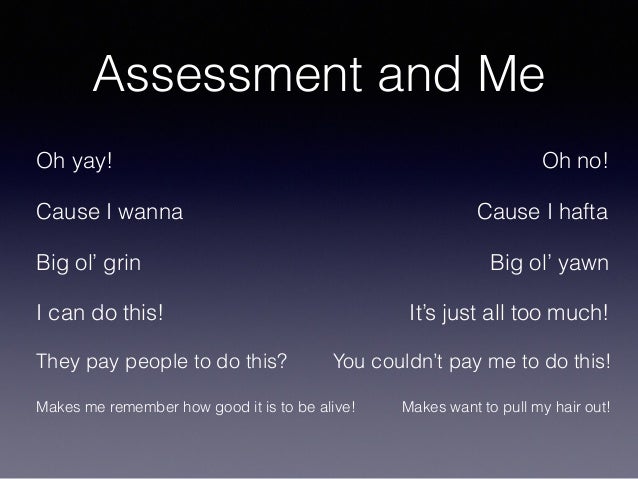 Assessment and Me

Oh yay!

Cause I wanna

Big ol' grin

I can do this!

They pay people to do this?

Makes me remember how good it is to be alive!

Oh no!

Cause I hafta

Big ol' yawn

It's just all too much!

You couldn't pay me to do this!

Makes want to pull my hair out!